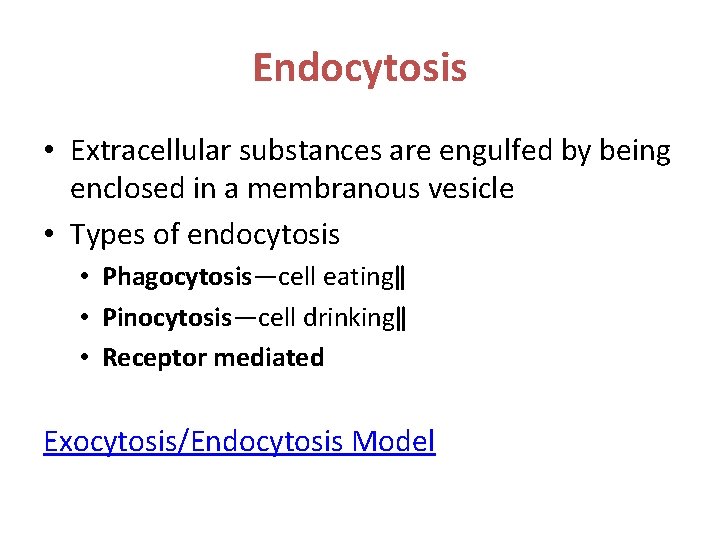 Endocytosis

• Extracellular substances are engulfed by being enclosed in a membranous vesicle
• Types of endocytosis
• Phagocytosis—cell eating‖
• Pinocytosis—cell drinking‖
• Receptor mediated

Exocytosis/Endocytosis Model